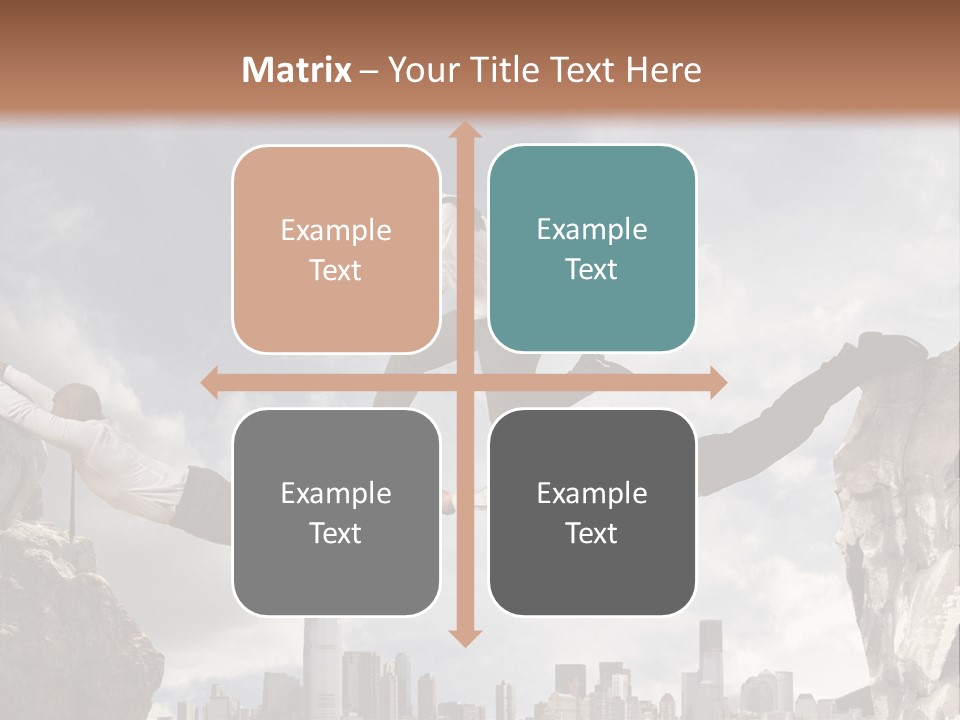 Matrix – Your Title Text Here

Example Text

Example Text

Example Text

Example Text